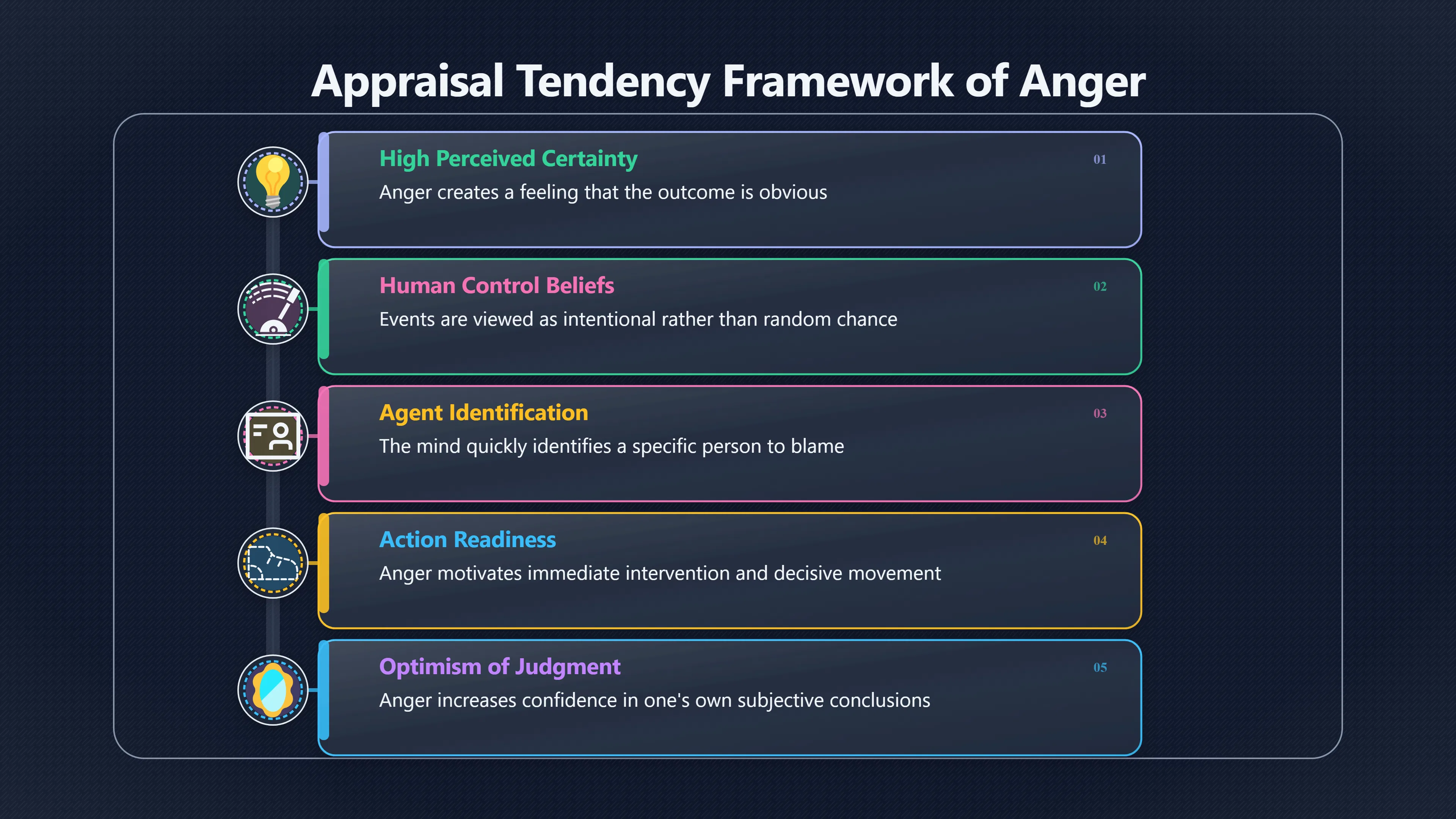 Appraisal Tendency Framework of Anger

High Perceived Certainty
01
Anger creates a feeling that the outcome is obvious

Human Control Beliefs
02
Events are viewed as intentional rather than random chance

Agent Identification
03
The mind quickly identifies a specific person to blame

Action Readiness
04
Anger motivates immediate intervention and decisive movement

Optimism of Judgment
05
Anger increases confidence in one's own subjective conclusions